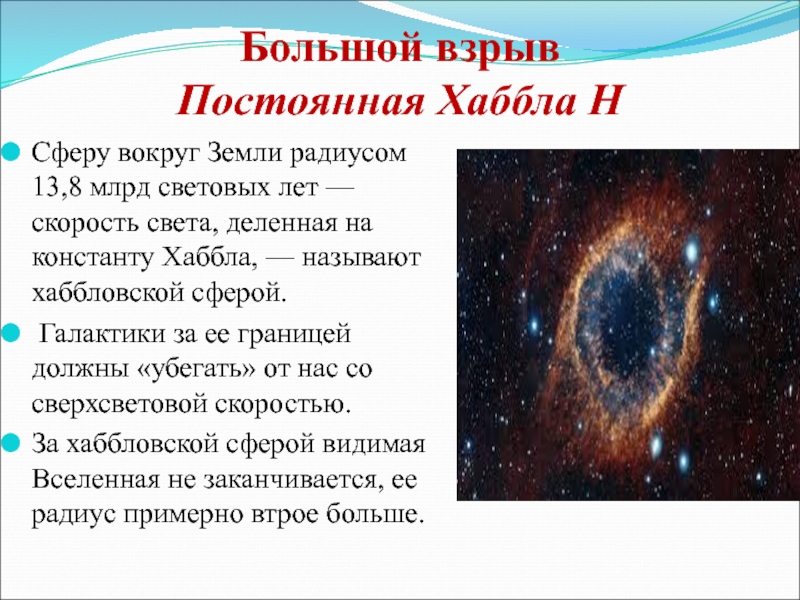 Большой взрыв
Постоянная Хаббла H

Сферу вокруг Земли радиусом 13,8 млрд световых лет — скорость света, деленная на константу Хаббла, — называют хаббловской сферой.

Галактики за ее границей должны «убегать» от нас со сверхсветовой скоростью.

За хаббловской сферой видимая Вселенная не заканчивается, ее радиус примерно втрое больше.